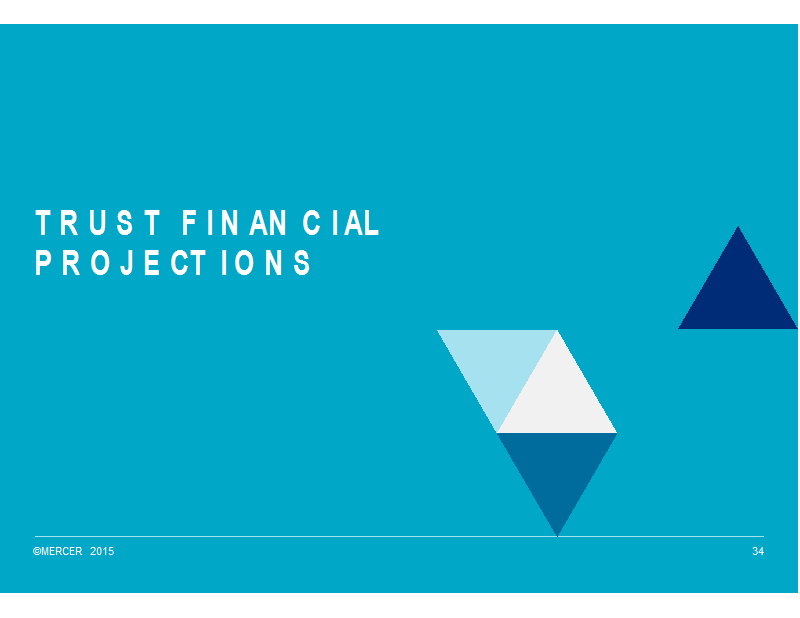 TRUST FINANCIAL PROJECTIONS

©MERCER 2015

34